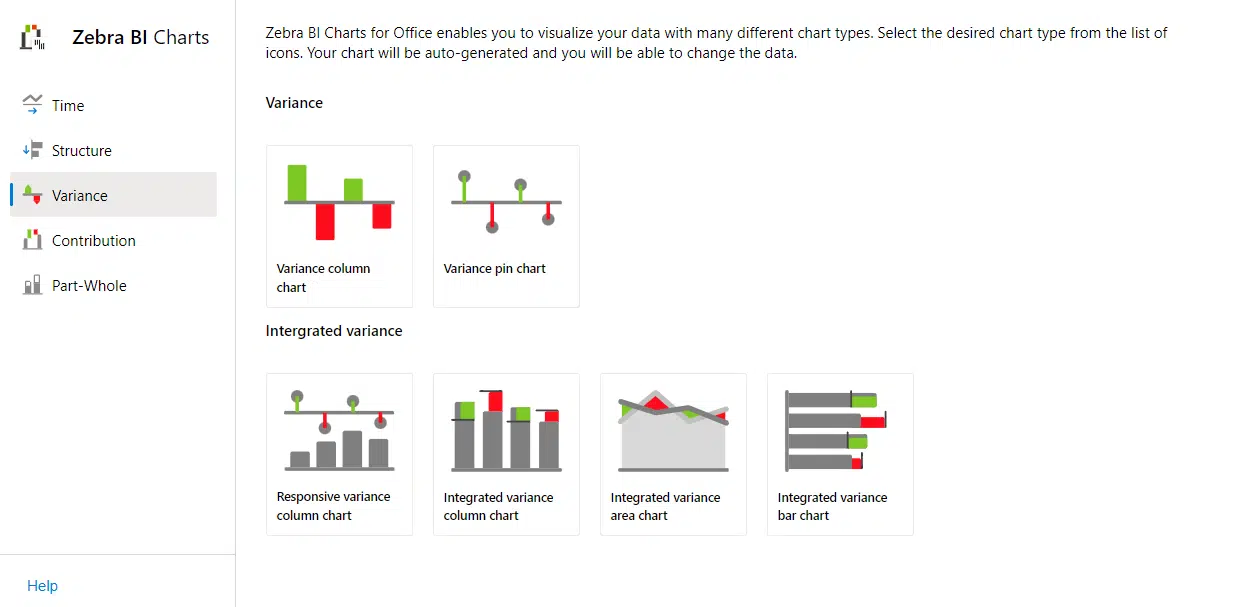 Zebra BI Charts

Time

Structure

Variance

Contribution

Part-Whole

Help

Zebra BI Charts for Office enables you to visualize your data with many different chart types. Select the desired chart type from the list of icons. Your chart will be auto-generated and you will be able to change the data.

Variance

Variance column chart

Variance pin chart

Intergrated variance

Responsive variance column chart

Integrated variance column chart

Integrated variance area chart

Integrated variance bar chart